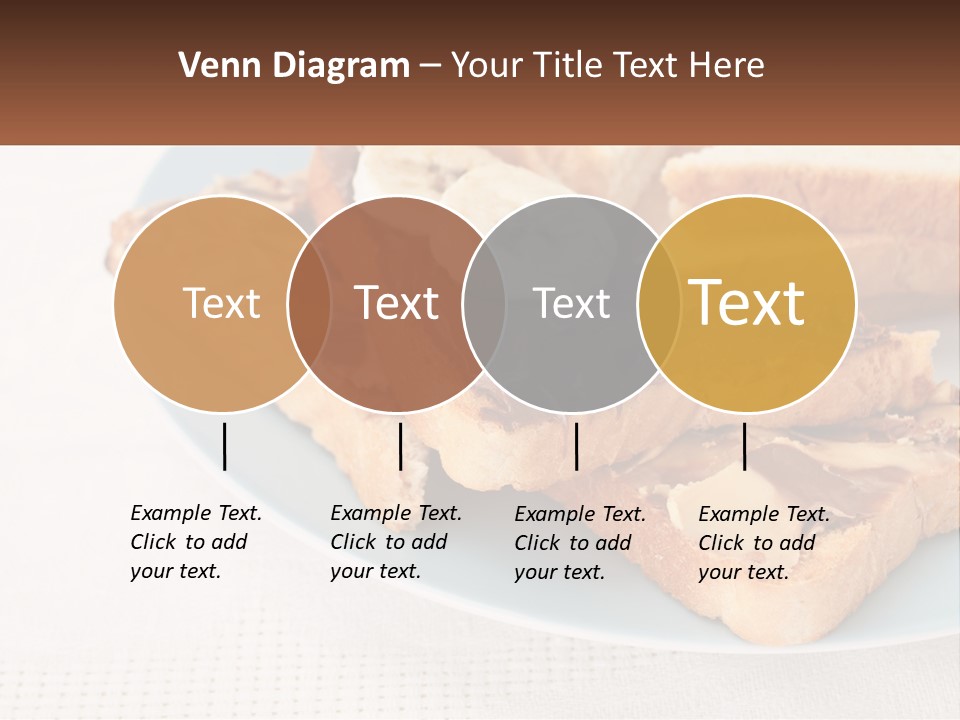 Venn Diagram – Your Title Text Here

Text

Text

Text

Text

Example Text. Click to add your text.

Example Text. Click to add your text.

Example Text. Click to add your text.

Example Text. Click to add your text.